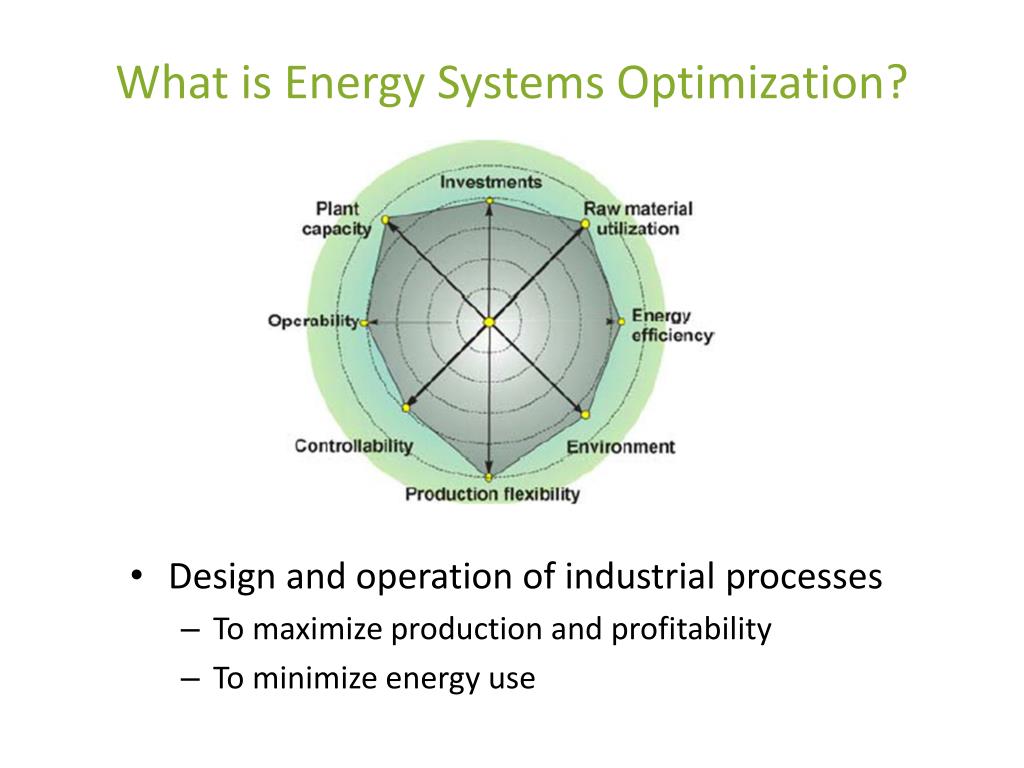 What is Energy Systems Optimization?

Investments
Raw material utilization
Energy efficiency
Environment
Production flexibility
Controllability
Operability
Plant capacity

• Design and operation of industrial processes
– To maximize production and profitability
– To minimize energy use